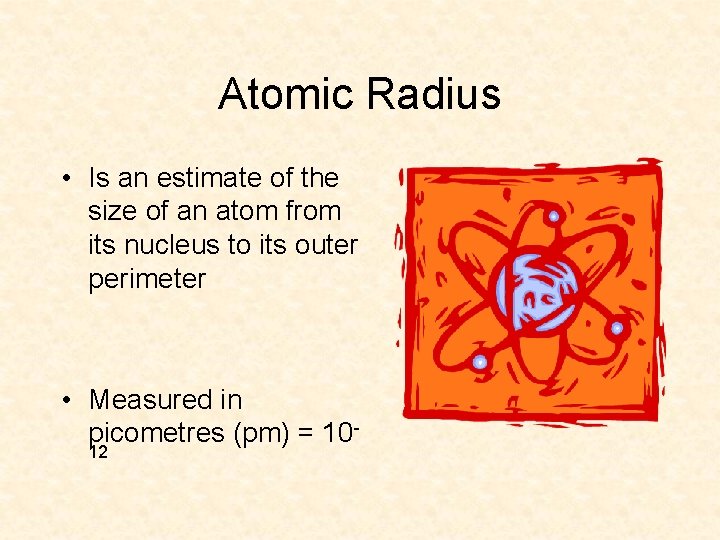 Atomic Radius

• Is an estimate of the size of an atom from its nucleus to its outer perimeter

• Measured in picometres (pm) = $10^{-12}$